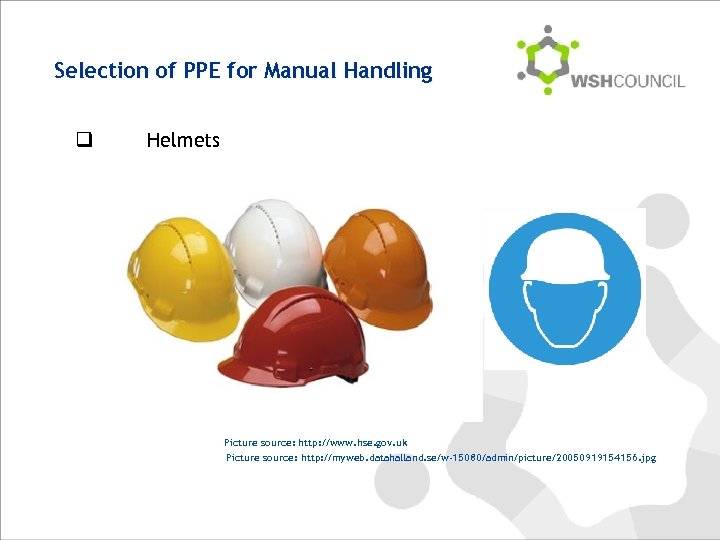 Selection of PPE for Manual Handling

WSHCOUNCIL

❑ Helmets

Picture source: http://www.hse.gov.uk

Picture source: http://myweb.datahalland.se/w-15080/admin/picture/20050919154156.jpg